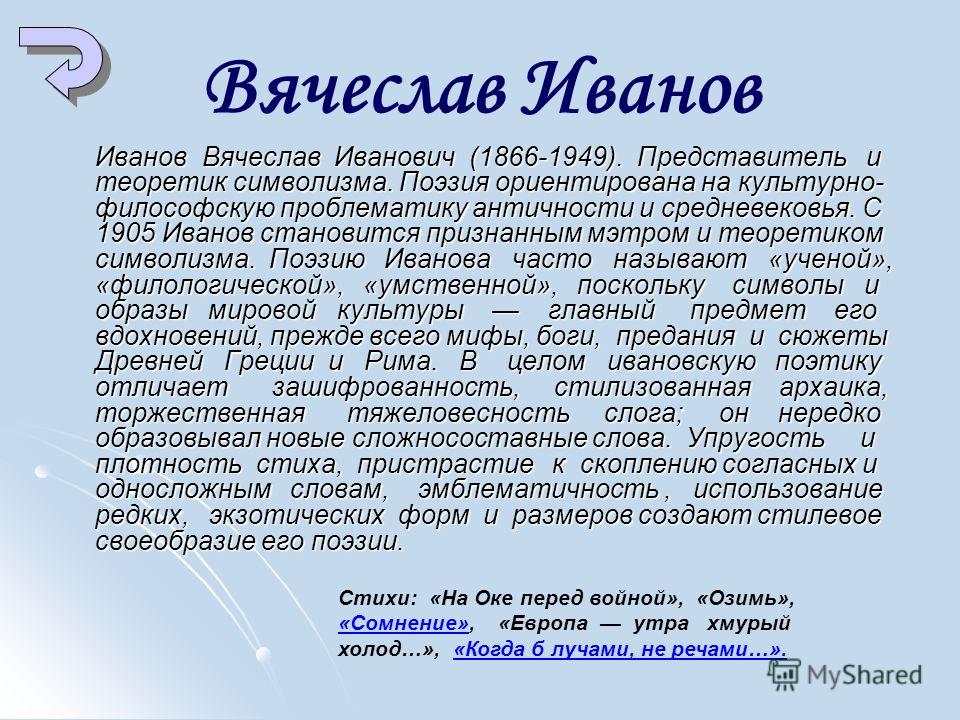 Вячеслав Иванов

Иванов Вячеслав Иванович (1866-1949). Представитель и теоретик символизма. Поэзия ориентирована на культурно-философскую проблематику античности и средневековья. С 1905 Иванов становится признанным мэтром и теоретиком символизма. Поэзию Иванова часто называют «ученой», «филологической», «умственной», поскольку символы и образы мировой культуры — главный предмет его вдохновений, прежде всего мифы, боги, предания и сюжеты Древней Греции и Рима. В целом ивановскую поэтику отличает зашифрованность, стилизованная архаика, торжественная тяжеловесность слога; он нередко образовывал новые сложносоставные слова. Упругость и плотность стиха, пристрастие к скоплению согласных и односложным словам, эмблематичность, использование редких, экзотических форм и размеров создают стилевое своеобразие его поэзии.

Стихи: «На Оке перед войной», «Озимь», «Сомнение», «Европа — утра хмурый холод…», «Когда б лучами, не речами…».

MyShared